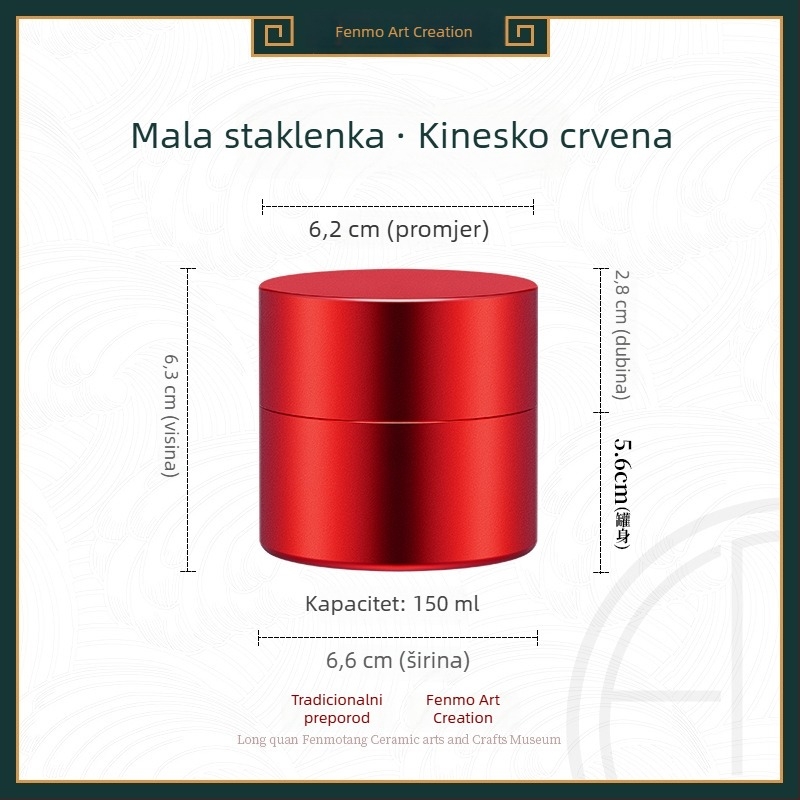 Fenmo Art Creation

Mala staklenka · Kinesko crvena

6,2 cm (promjer)

6,3 cm (visina)

2,8 cm (dubina)

5.6cm(罐身)

Kapacitet: 150 ml

6,6 cm (širina)

Tradicionalni preporod

Fenmo Art Creation

Long quan Fenmotang Ceramic arts and Crafts Museum